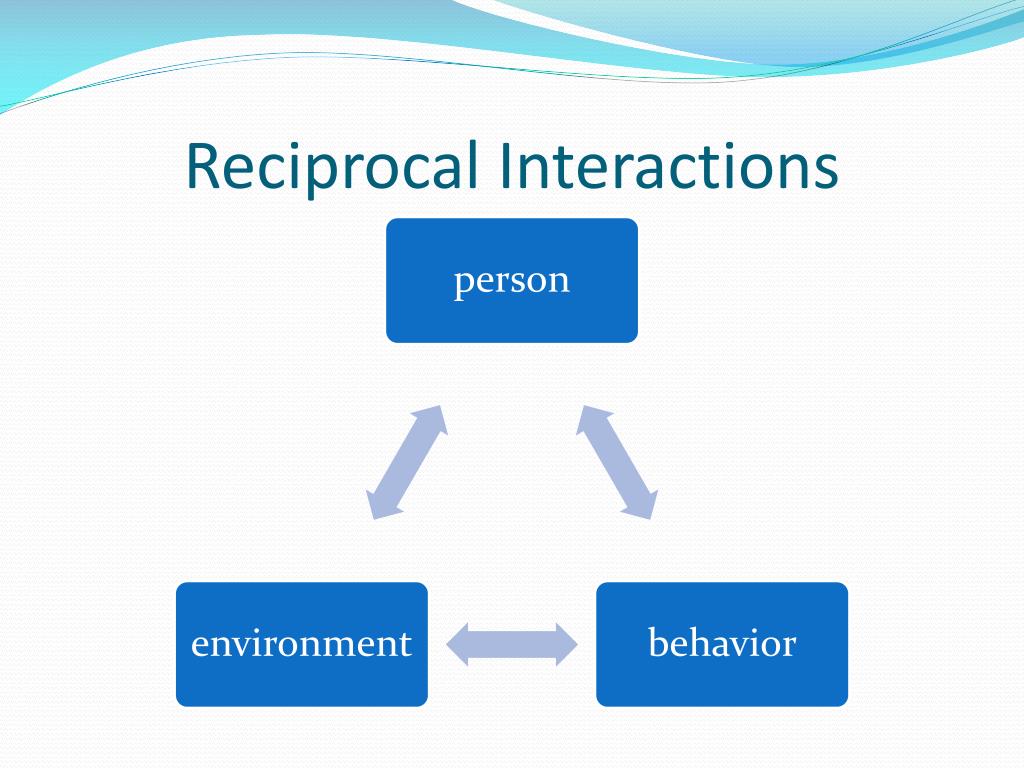 Reciprocal Interactions

person

environment

behavior